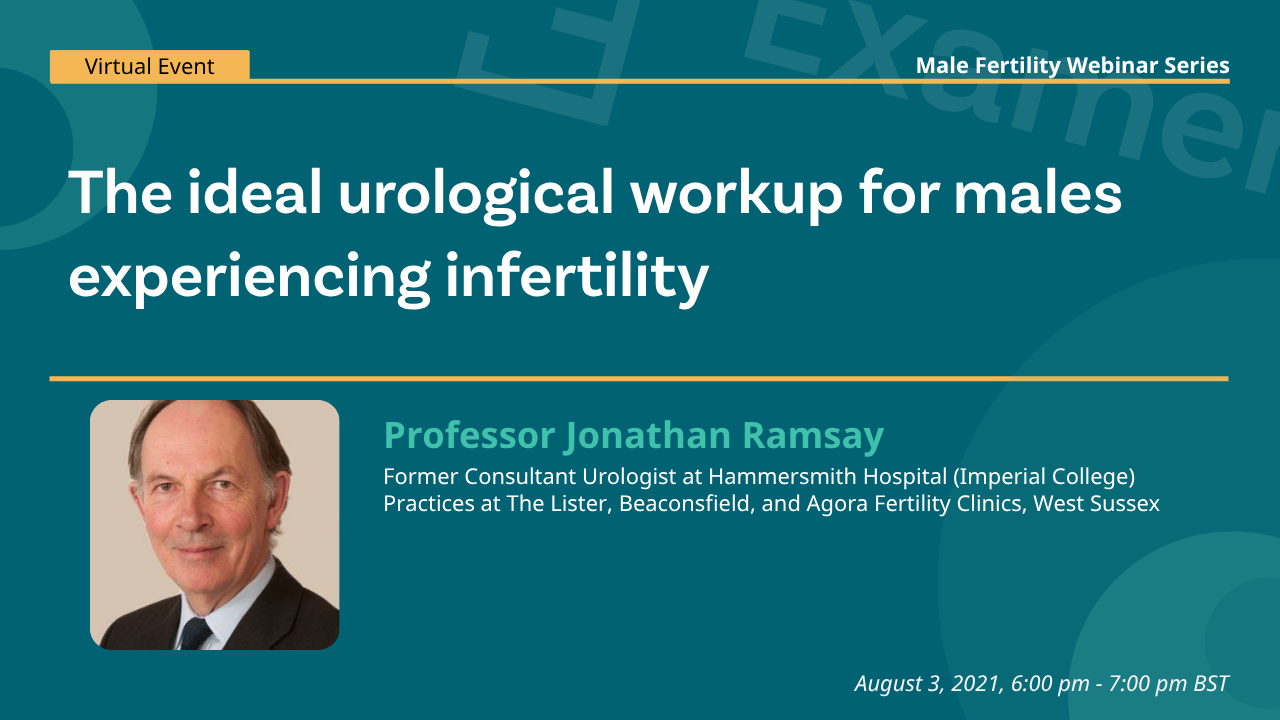 Virtual Event

Male Fertility Webinar Series

The ideal urological workup for males experiencing infertility

Professor Jonathan Ramsay

Former Consultant Urologist at Hammersmith Hospital (Imperial College)
Practices at The Lister, Beaconsfield, and Agora Fertility Clinics, West Sussex

August 3, 2021, 6:00 pm - 7:00 pm BST